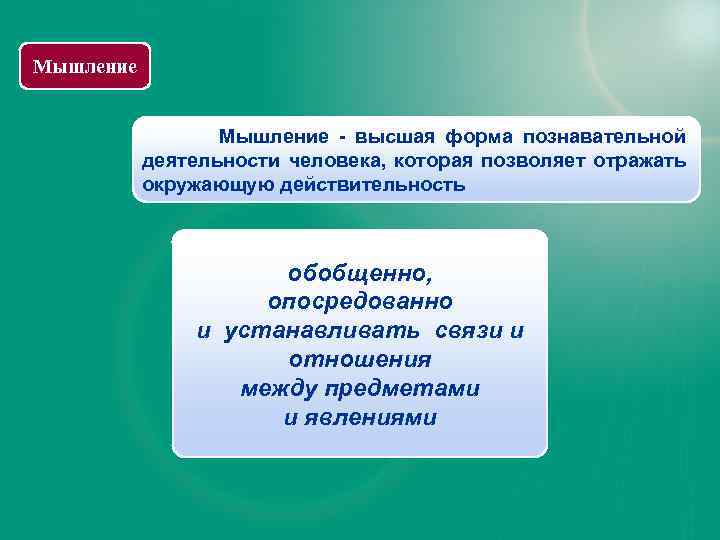 Мышление

Мышление - высшая форма познавательной деятельности человека, которая позволяет отражать окружающую действительность

обобщенно,
опосредованно
и устанавливать связи и
отношения
между предметами
и явлениями